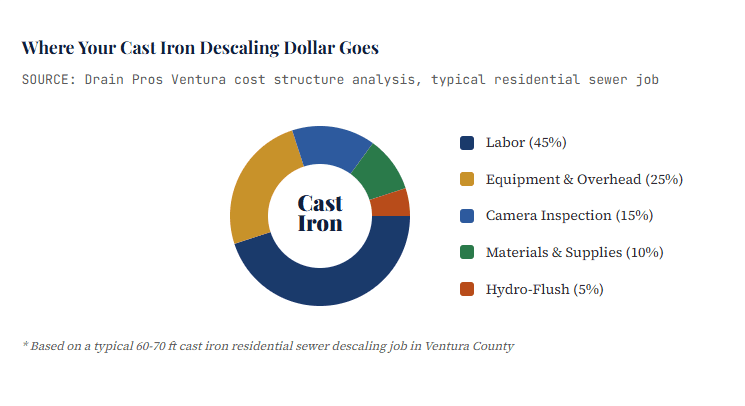 Where Your Cast Iron Descaling Dollar Goes

SOURCE: Drain Pros Ventura cost structure analysis, typical residential sewer job

Cast Iron

Labor (45%)

Equipment & Overhead (25%)

Camera Inspection (15%)

Materials & Supplies (10%)

Hydro-Flush (5%)

* Based on a typical 60-70 ft cast iron residential sewer descaling job in Ventura County